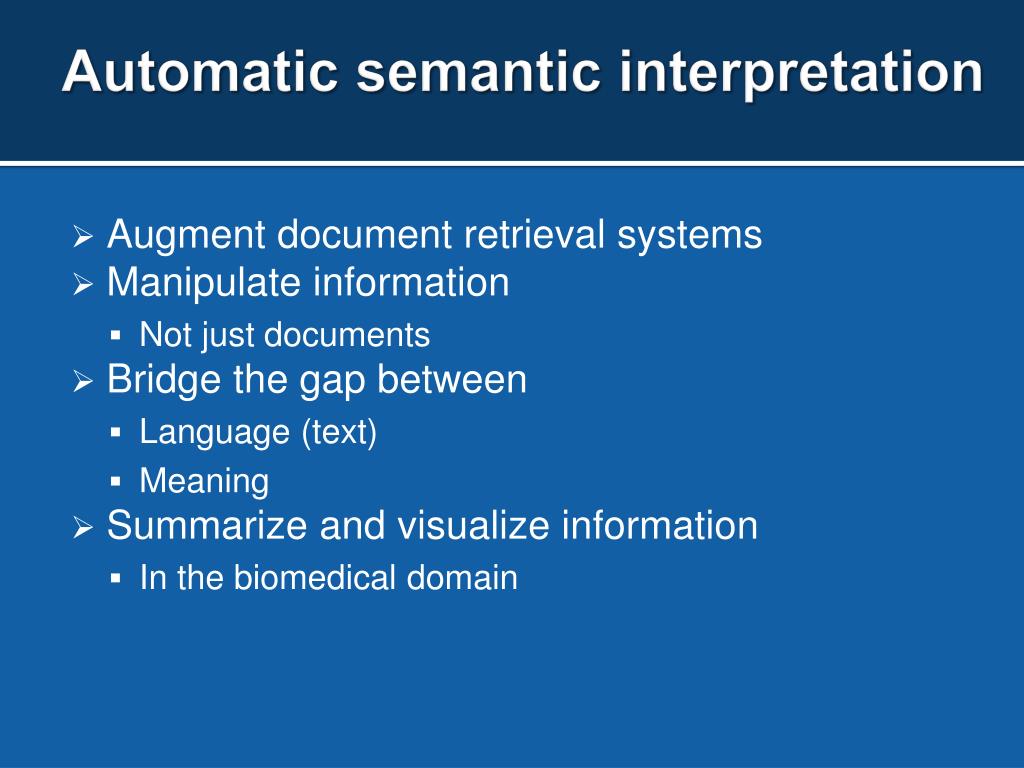 Automatic semantic interpretation

➢ Augment document retrieval systems
➢ Manipulate information
▪ Not just documents
➢ Bridge the gap between
▪ Language (text)
▪ Meaning
➢ Summarize and visualize information
▪ In the biomedical domain